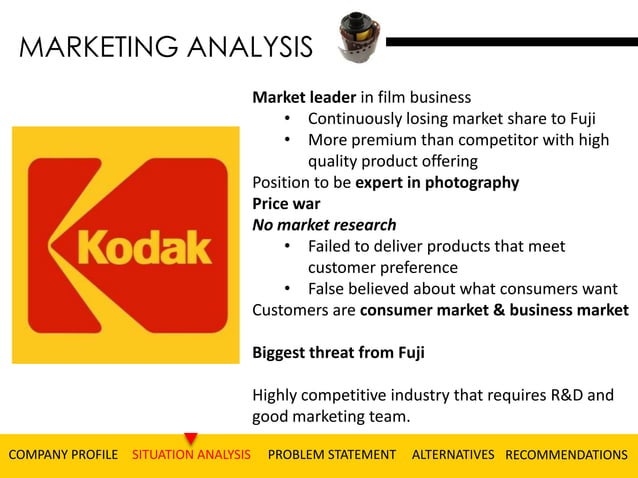 MARKETING ANALYSIS

Kodak

Market leader in film business
• Continuously losing market share to Fuji
• More premium than competitor with high quality product offering
Position to be expert in photography
Price war
No market research
• Failed to deliver products that meet customer preference
• False believed about what consumers want
Customers are consumer market & business market

Biggest threat from Fuji

Highly competitive industry that requires R&D and good marketing team.

COMPANY PROFILE SITUATION ANALYSIS PROBLEM STATEMENT ALTERNATIVES RECOMMENDATIONS